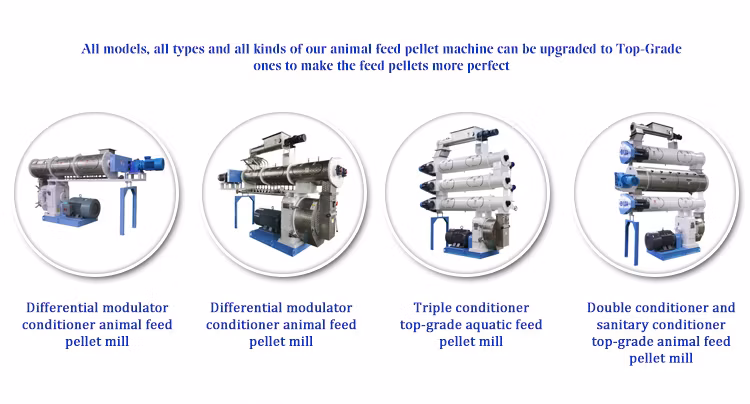 All models, all types and all kinds of our animal feed pellet machine can be upgraded to Top-Grade ones to make the feed pellets more perfect

Differential modulator conditioner animal feed pellet mill

Differential modulator conditioner animal feed pellet mill

Triple conditioner top-grade aquatic feed pellet mill

Double conditioner and sanitary conditioner top-grade animal feed pellet mill